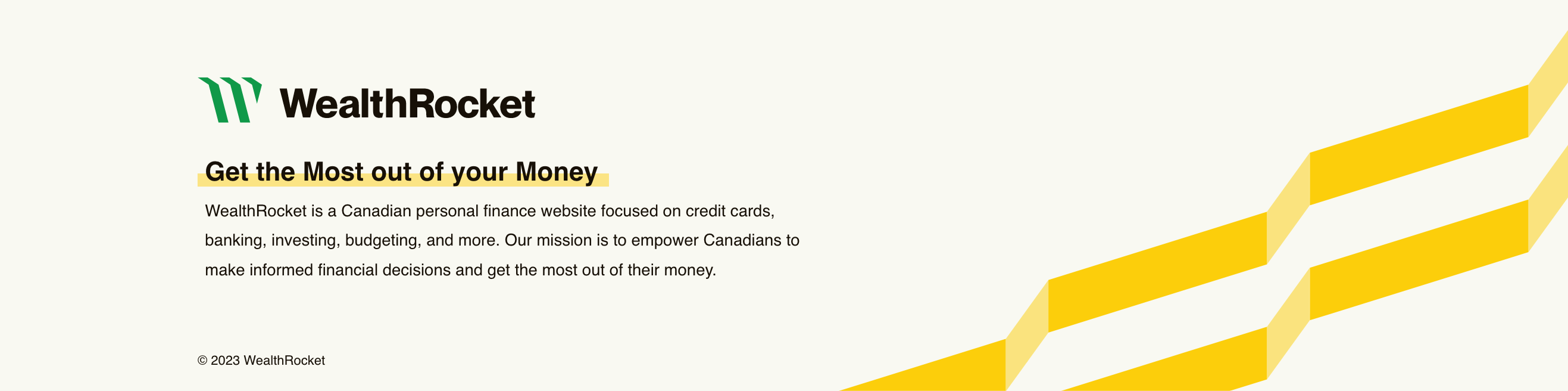 WealthRocket

Get the Most out of your Money

WealthRocket is a Canadian personal finance website focused on credit cards, banking, investing, budgeting, and more. Our mission is to empower Canadians to make informed financial decisions and get the most out of their money.

© 2023 WealthRocket